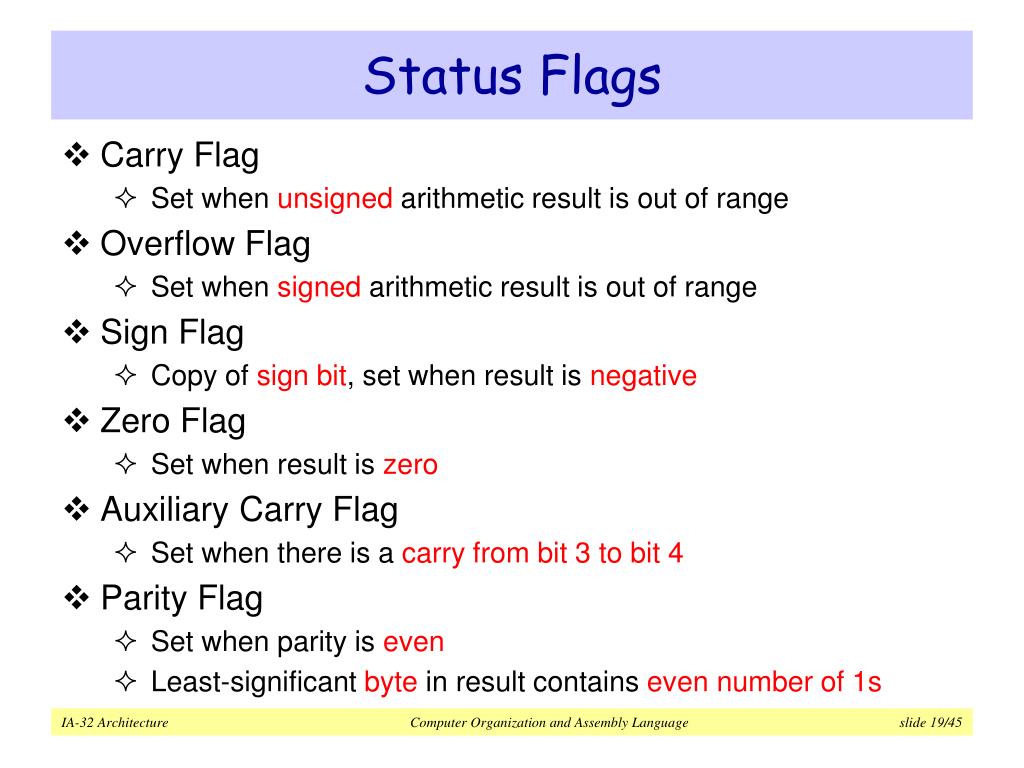 Status Flags

❖ Carry Flag
✧ Set when unsigned arithmetic result is out of range
❖ Overflow Flag
✧ Set when signed arithmetic result is out of range
❖ Sign Flag
✧ Copy of sign bit, set when result is negative
❖ Zero Flag
✧ Set when result is zero
❖ Auxiliary Carry Flag
✧ Set when there is a carry from bit 3 to bit 4
❖ Parity Flag
✧ Set when parity is even
✧ Least-significant byte in result contains even number of 1s

IA-32 Architecture Computer Organization and Assembly Language slide 19/45